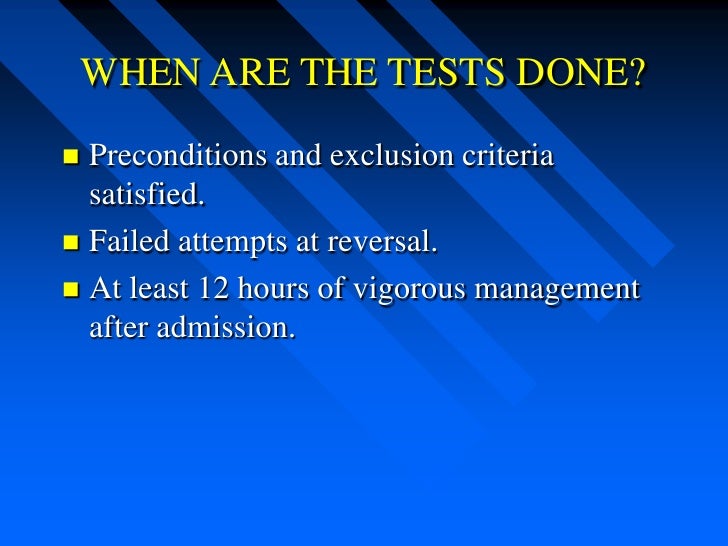 WHEN ARE THE TESTS DONE?

- Preconditions and exclusion criteria satisfied.
- Failed attempts at reversal.
- At least 12 hours of vigorous management after admission.